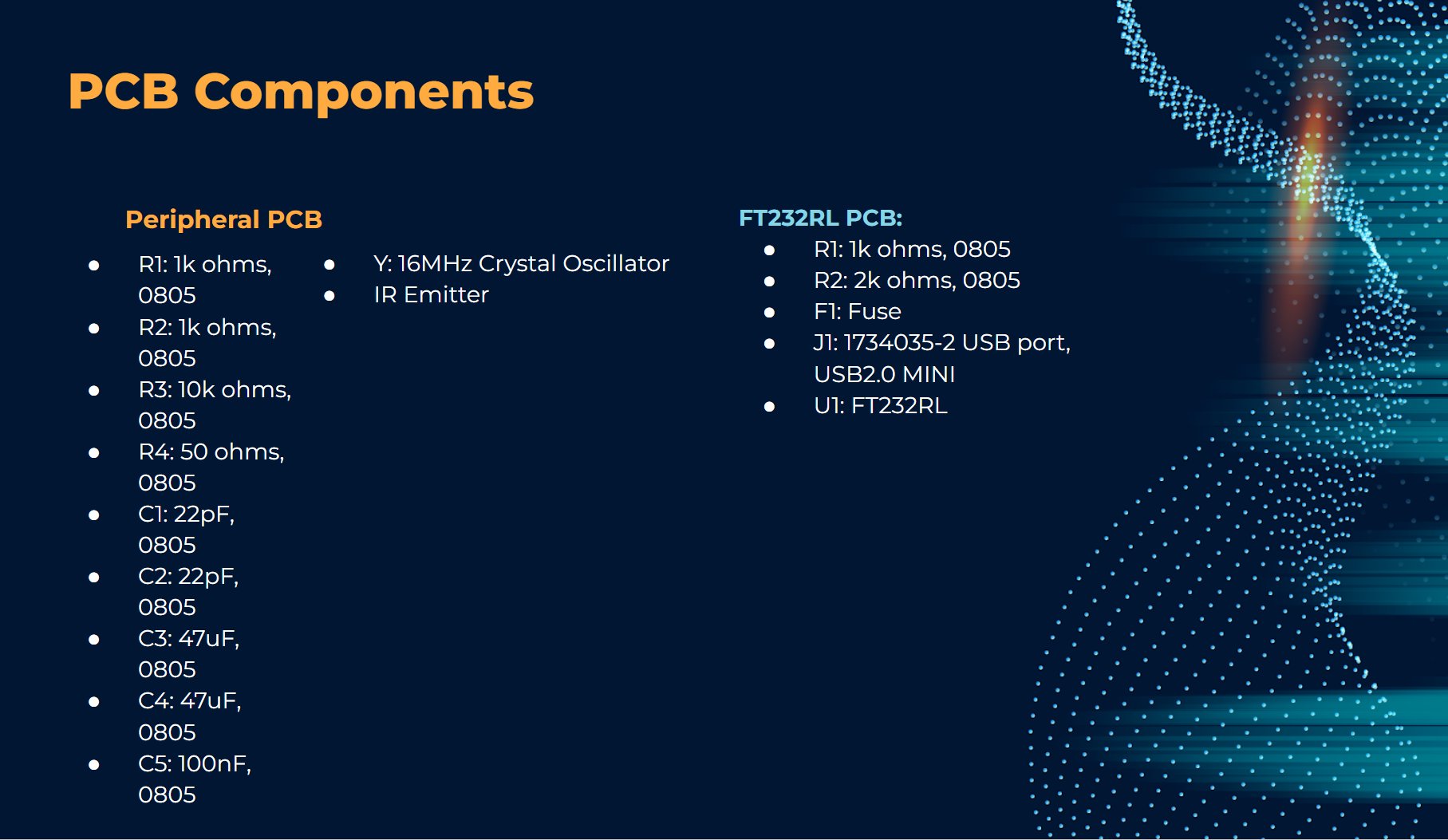 PCB Components

Peripheral PCB

- R1: 1k ohms, 0805
- R2: 1k ohms, 0805
- R3: 10k ohms, 0805
- R4: 50 ohms, 0805
- C1: 22pF, 0805
- C2: 22pF, 0805
- C3: 47uF, 0805
- C4: 47uF, 0805
- C5: 100nF, 0805

- Y: 16MHz Crystal Oscillator
- IR Emitter

FT232RL PCB:

- R1: 1k ohms, 0805
- R2: 2k ohms, 0805
- F1: Fuse
- J1: 1734035-2 USB port, USB2.0 MINI
- U1: FT232RL